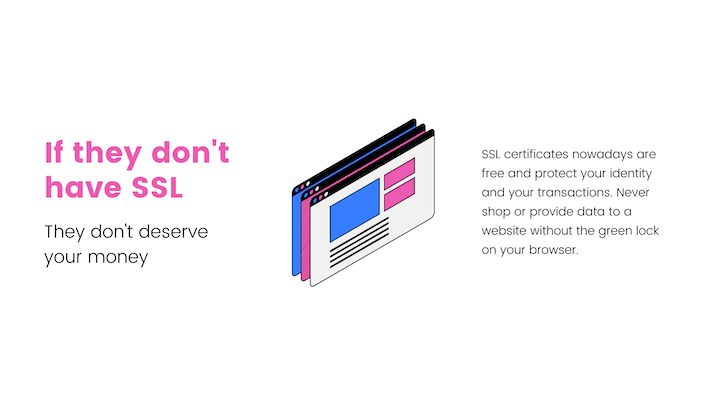 If they don't have SSL

They don't deserve your money

SSL certificates nowadays are free and protect your identity and your transactions. Never shop or provide data to a website without the green lock on your browser.